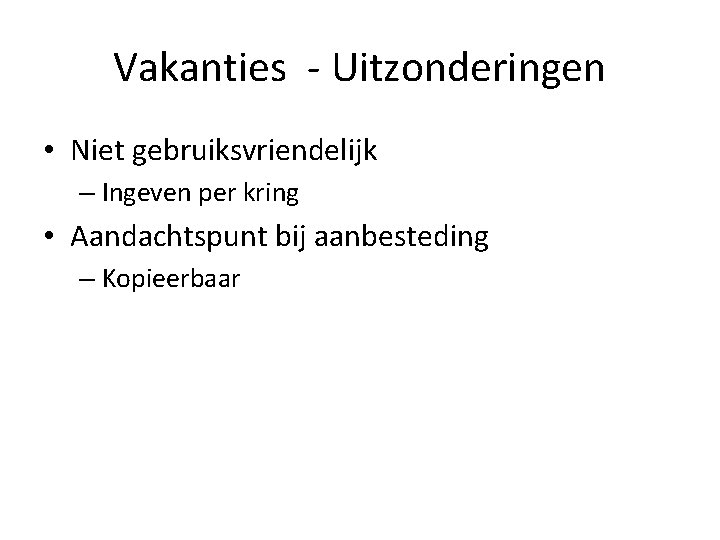 Vakanties - Uitzonderingen

• Niet gebruiksvriendelijk
– Ingeven per kring
• Aandachtspunt bij aanbesteding
– Kopieerbaar